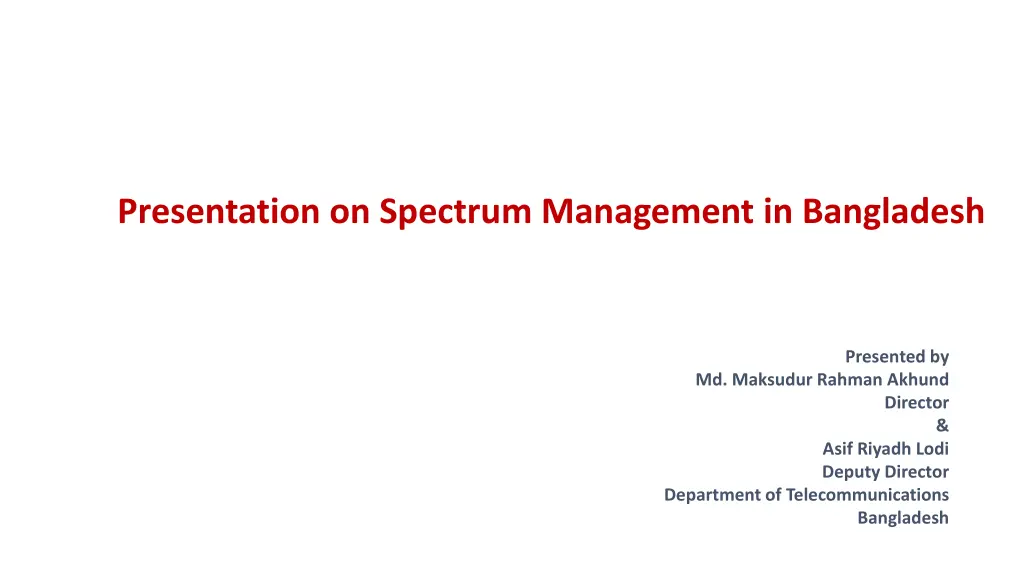 Presentation on Spectrum Management in Bangladesh

Presented by
Md. Maksudur Rahman Akhund
Director
&
Asif Riyadh Lodi
Deputy Director
Department of Telecommunications
Bangladesh